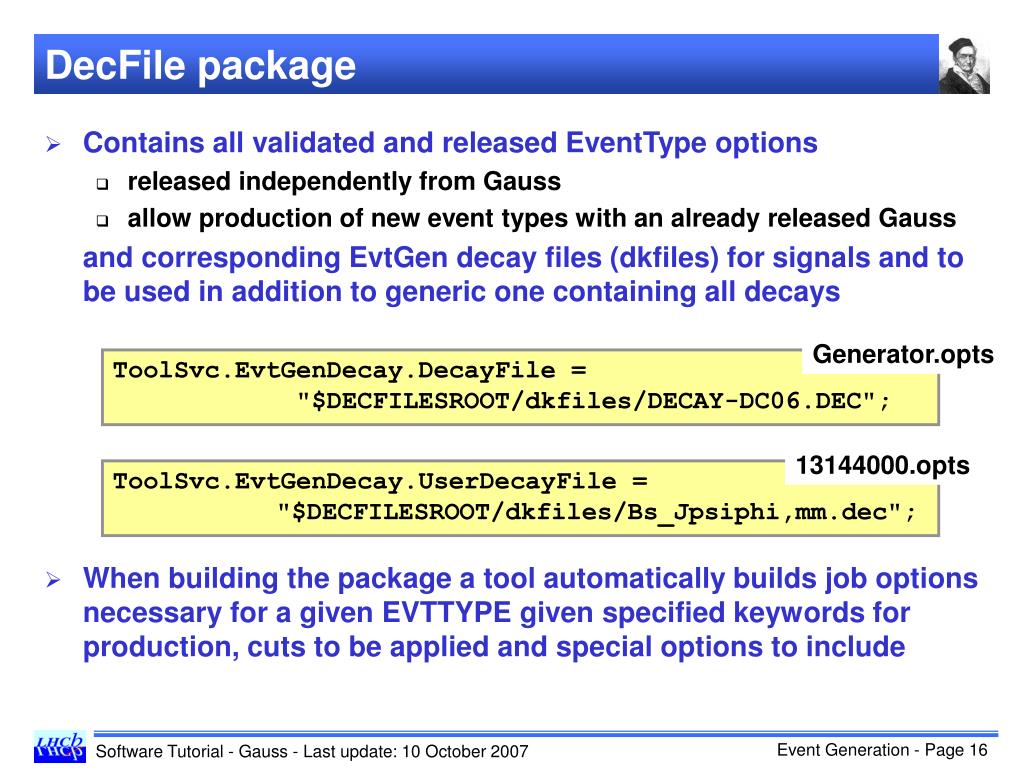 DecFile package

➢ Contains all validated and released EventType options

❑ released independently from Gauss

❑ allow production of new event types with an already released Gauss

and corresponding EvtGen decay files (dkfiles) for signals and to be used in addition to generic one containing all decays

Generator.opts

ToolSvc.EvtGenDecay.DecayFile =
"$DECFILESROOT/dkfiles/DECAY-DC06.DEC";

13144000.opts

ToolSvc.EvtGenDecay.UserDecayFile =
"$DECFILESROOT/dkfiles/Bs_Jpsiphi,mm.dec";

➢ When building the package a tool automatically builds job options necessary for a given EVTTYPE given specified keywords for production, cuts to be applied and special options to include

LHCb

Software Tutorial - Gauss - Last update: 10 October 2007

Event Generation - Page 16